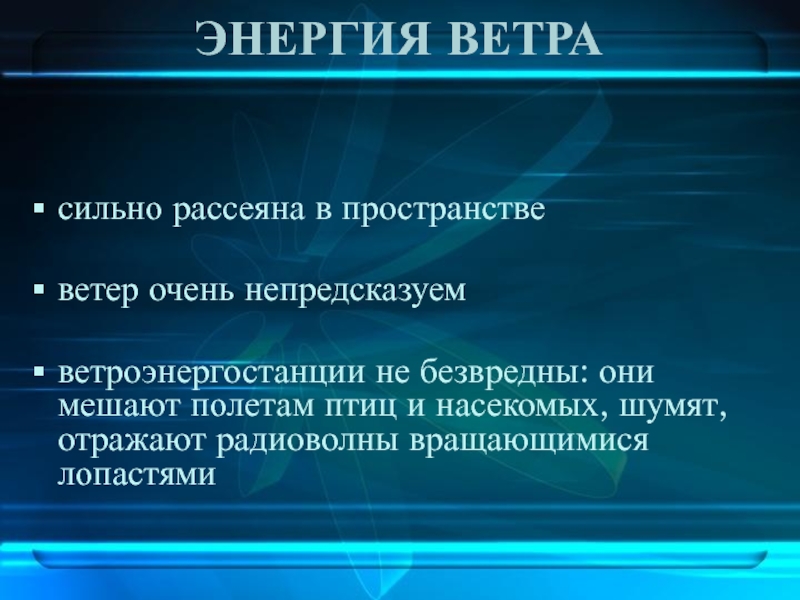 ЭНЕРГИЯ ВЕТРА

▪ сильно рассеяна в пространстве

▪ ветер очень непредсказуем

▪ ветроэнергостанции не безвредны: они мешают полетам птиц и насекомых, шумят, отражают радиоволны вращающимися лопастями